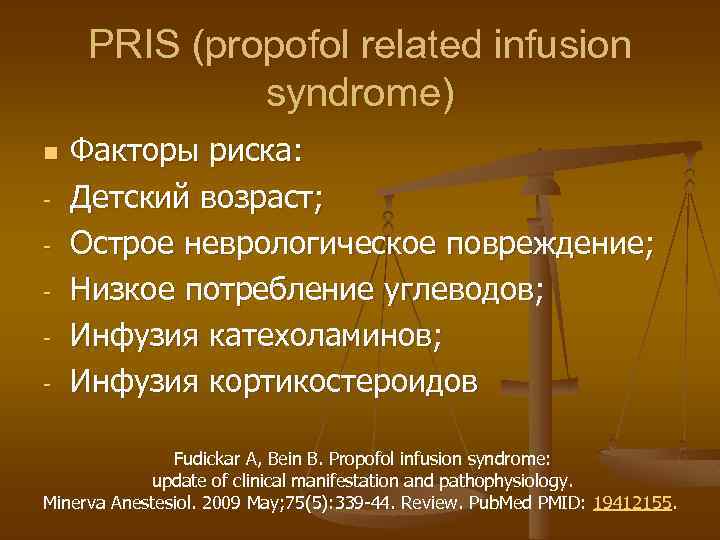 PRIS (propofol related infusion syndrome)

■ Факторы риска:
- Детский возраст;
- Острое неврологическое повреждение;
- Низкое потребление углеводов;
- Инфузия катехоламинов;
- Инфузия кортикостероидов

Fudickar A, Bein B. Propofol infusion syndrome: update of clinical manifestation and pathophysiology. Minerva Anestesiol. 2009 May;75(5):339-44. Review. PubMed PMID: 19412155.